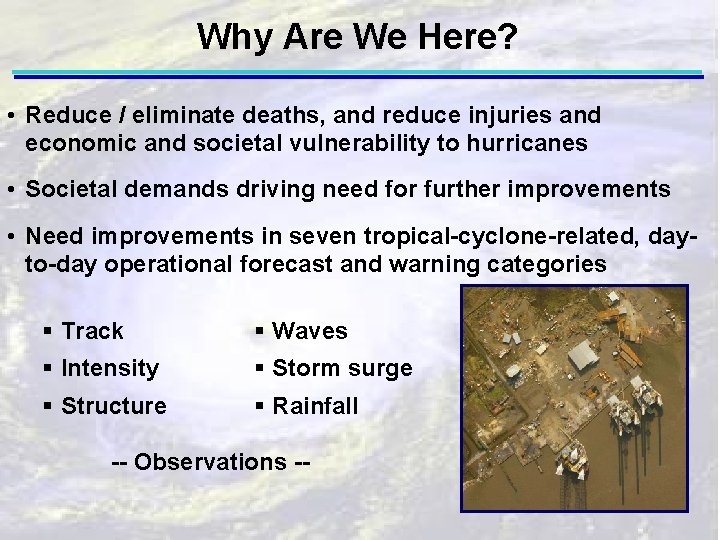 Why Are We Here?

• Reduce / eliminate deaths, and reduce injuries and economic and societal vulnerability to hurricanes

• Societal demands driving need for further improvements

• Need improvements in seven tropical-cyclone-related, day-to-day operational forecast and warning categories

▪ Track
▪ Intensity
▪ Structure

▪ Waves
▪ Storm surge
▪ Rainfall

-- Observations --